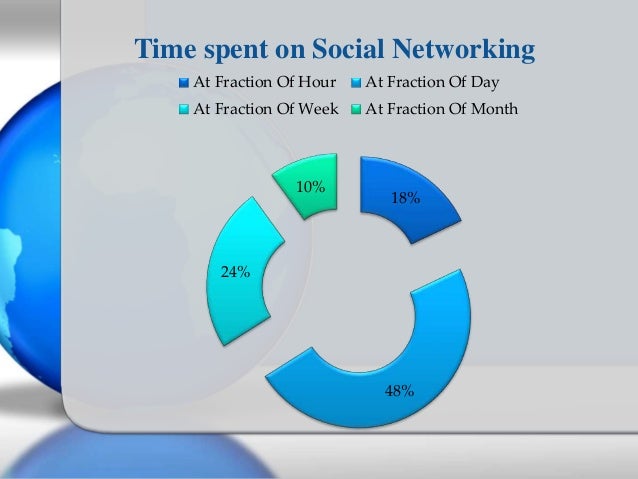 Time spent on Social Networking

At Fraction Of Hour
At Fraction Of Day
At Fraction Of Week
At Fraction Of Month

10%
18%
24%
48%